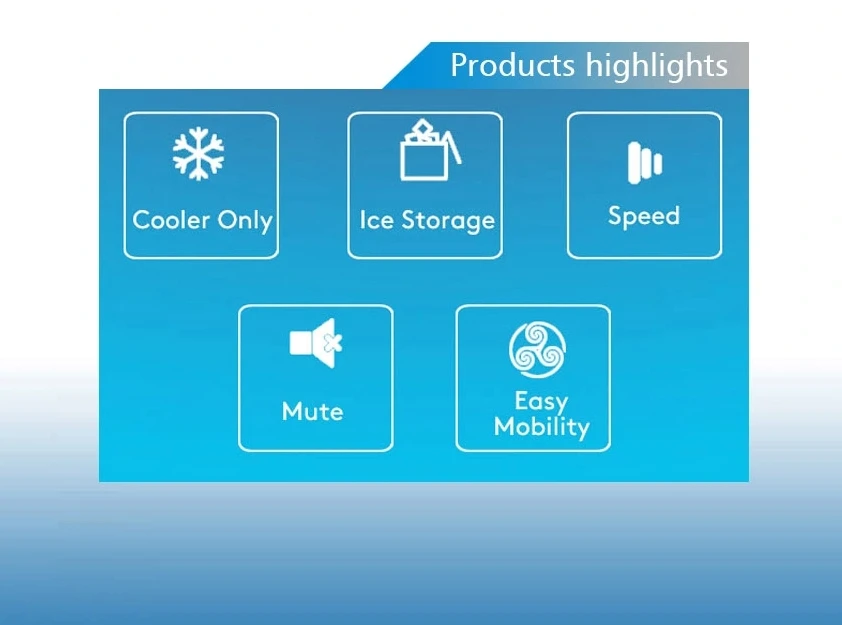 Products highlights

Cooler Only

Ice Storage

Speed

Mute

Easy Mobility